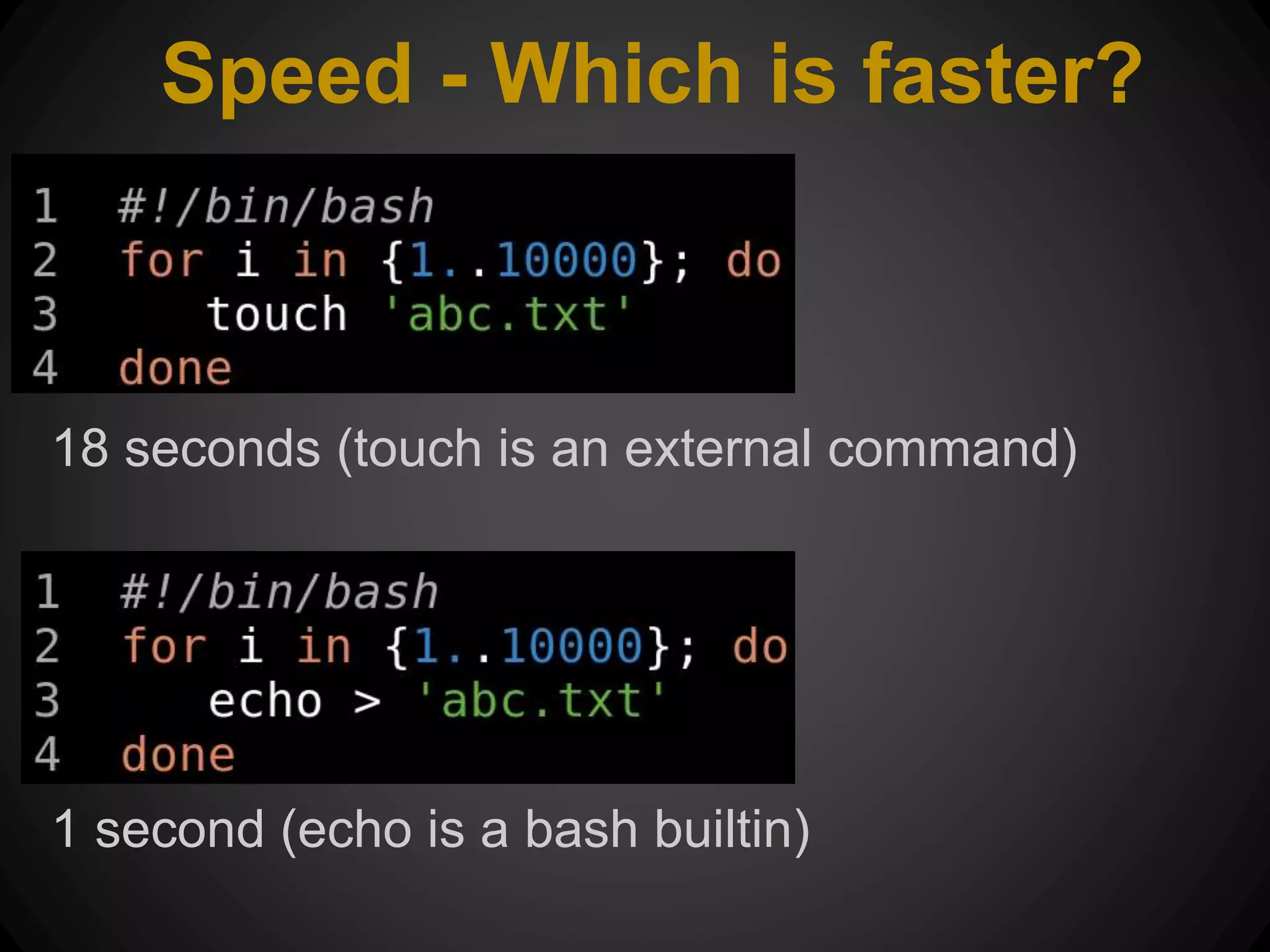 Speed - Which is faster?

1 #!/bin/bash
2 for i in {1..10000}; do
3     touch 'abc.txt'
4 done

18 seconds (touch is an external command)

1 #!/bin/bash
2 for i in {1..10000}; do
3     echo > 'abc.txt'
4 done

1 second (echo is a bash builtin)